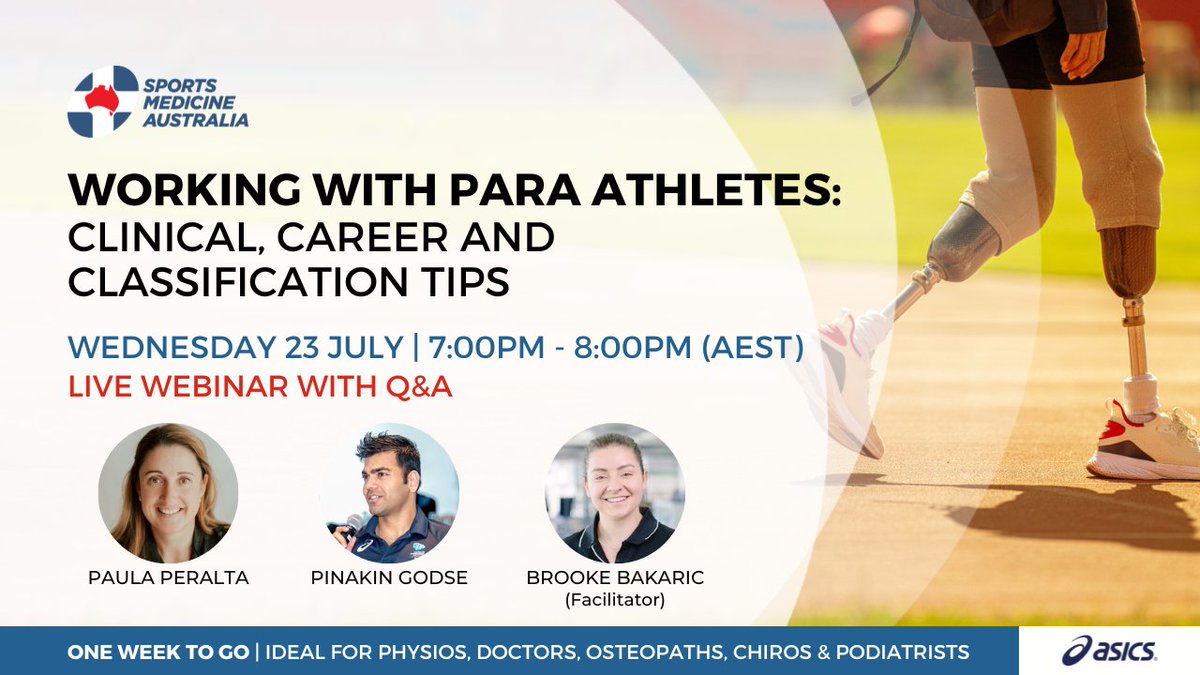 SPORTS MEDICINE AUSTRALIA

WORKING WITH PARA ATHLETES: CLINICAL, CAREER AND CLASSIFICATION TIPS

WEDNESDAY 23 JULY | 7:00PM - 8:00PM (AEST)
LIVE WEBINAR WITH Q&A

PAULA PERALTA

PINAKIN GODSE

BROOKE BAKARIC
(Facilitator)

ONE WEEK TO GO | IDEAL FOR PHYSIOS, DOCTORS, OSTEOPATHS, CHIROS & PODIATRISTS

asics